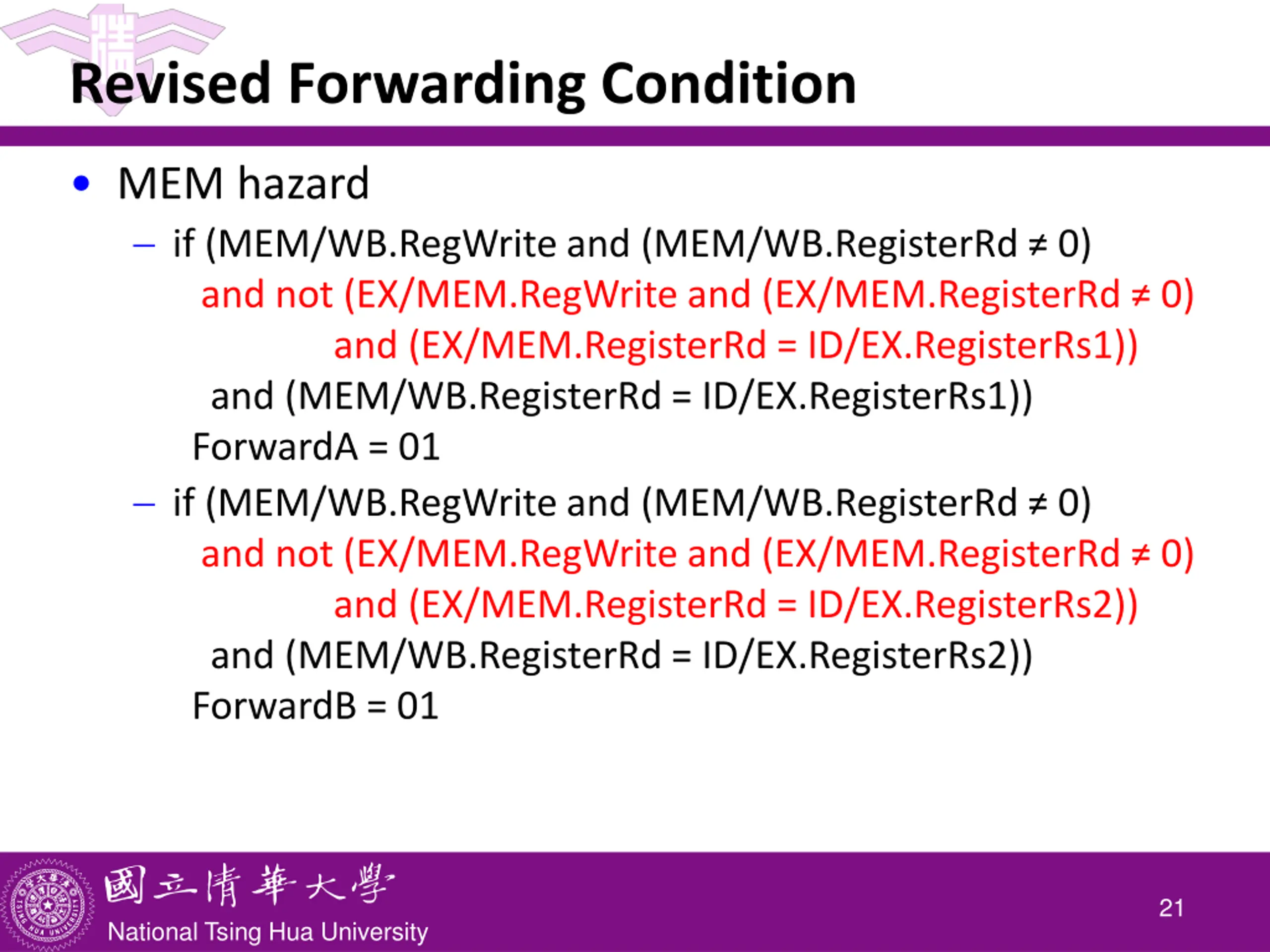 Revised Forwarding Condition

• MEM hazard

– if (MEM/WB.RegWrite and (MEM/WB.RegisterRd ≠ 0)
and not (EX/MEM.RegWrite and (EX/MEM.RegisterRd ≠ 0)
and (EX/MEM.RegisterRd = ID/EX.RegisterRs1))
and (MEM/WB.RegisterRd = ID/EX.RegisterRs1))
ForwardA = 01

– if (MEM/WB.RegWrite and (MEM/WB.RegisterRd ≠ 0)
and not (EX/MEM.RegWrite and (EX/MEM.RegisterRd ≠ 0)
and (EX/MEM.RegisterRd = ID/EX.RegisterRs2))
and (MEM/WB.RegisterRd = ID/EX.RegisterRs2))
ForwardB = 01

國立清華大學
National Tsing Hua University

21